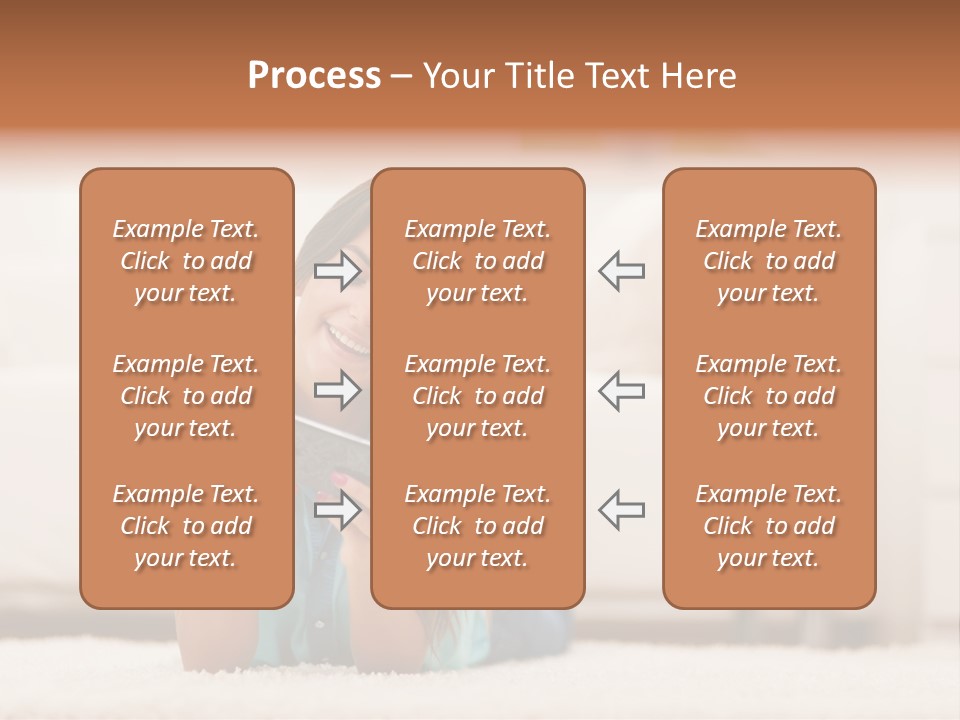 Process – Your Title Text Here

Example Text. Click to add your text.

Example Text. Click to add your text.

Example Text. Click to add your text.

Example Text. Click to add your text.

Example Text. Click to add your text.

Example Text. Click to add your text.

Example Text. Click to add your text.

Example Text. Click to add your text.

Example Text. Click to add your text.